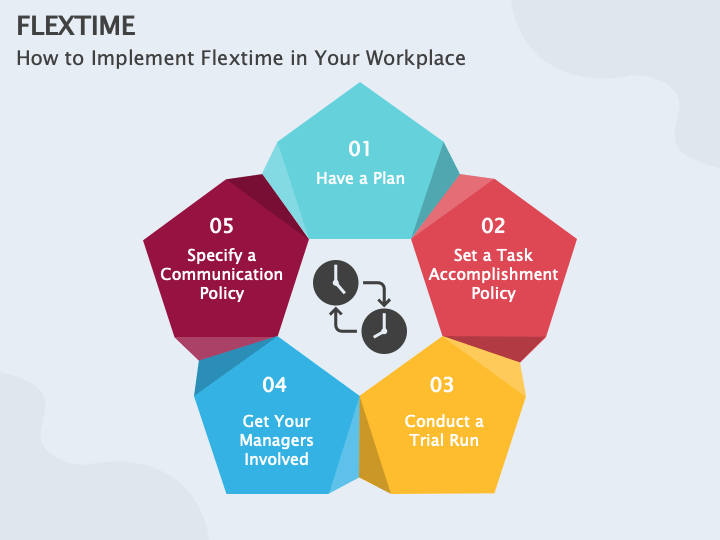 FLEXTIME
How to Implement Flextime in Your Workplace

01
Have a Plan

02
Set a Task Accomplishment Policy

03
Conduct a Trial Run

04
Get Your Managers Involved

05
Specify a Communication Policy